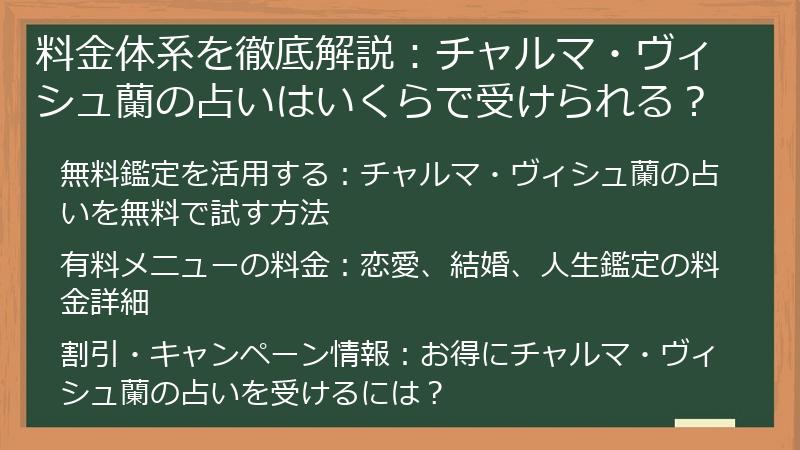 料金体系を徹底解説：チャルマ・ヴィシュ蘭の占いはいくらで受けられる？

無料鑑定を活用する：チャルマ・ヴィシュ蘭の占いを無料で試す方法

有料メニューの料金：恋愛、結婚、人生鑑定の料金詳細

割引・キャンペーン情報：お得にチャルマ・ヴィシュ蘭の占いを受けるには？